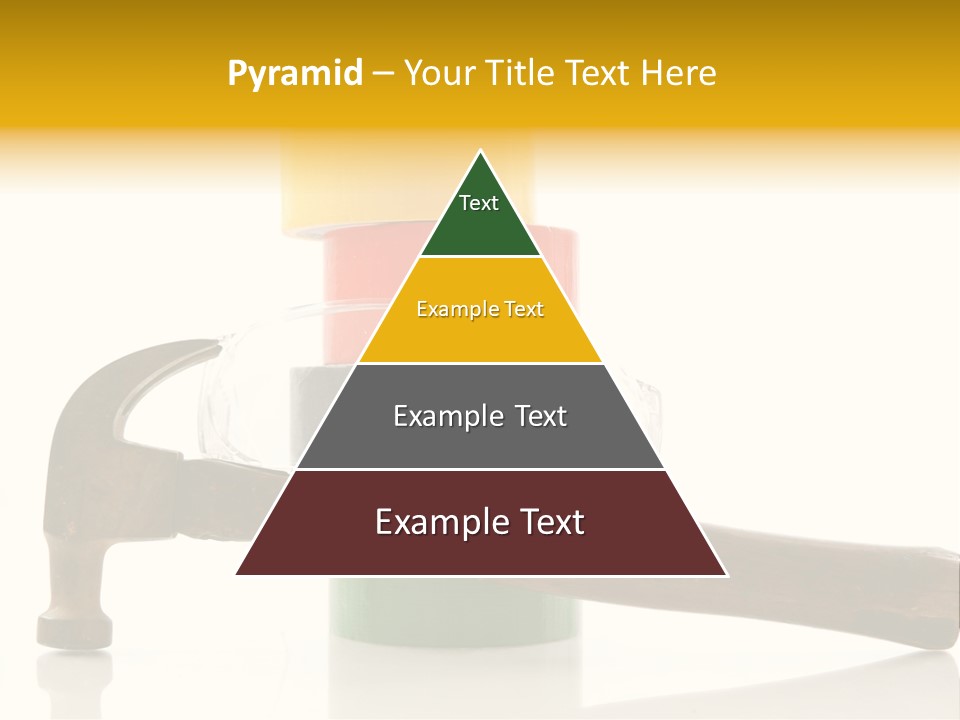 Pyramid – Your Title Text Here

Text

Example Text

Example Text

Example Text